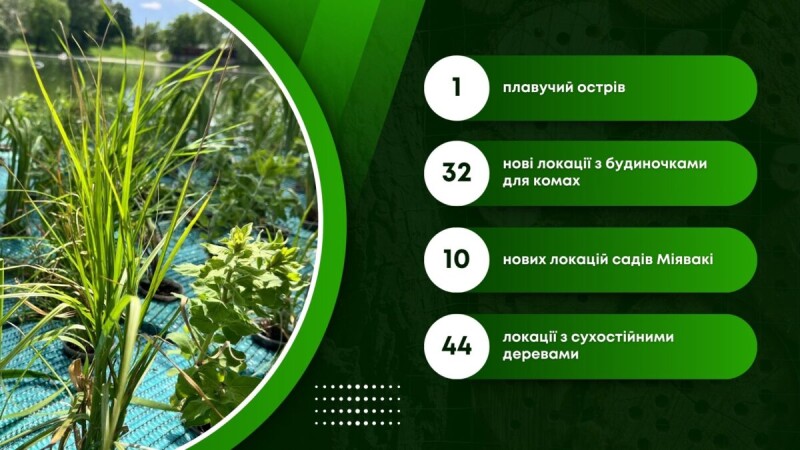 1 плавучий острів

32 нові локації з будиночками для комах

10 нових локацій садів Міявакі

44 локації з сухостійними деревами